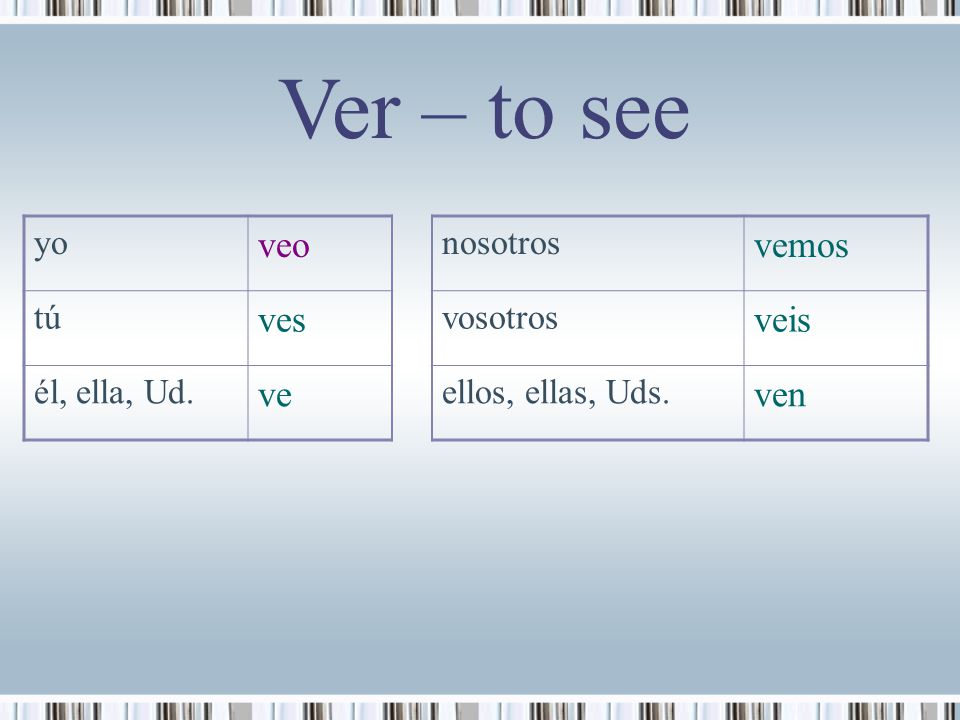 Ver – to see

| yo | veo |
|---|---|
| tú | ves |
| él, ella, Ud. | ve |

| nosotros | vemos |
|---|---|
| vosotros | veis |
| ellos, ellas, Uds. | ven |